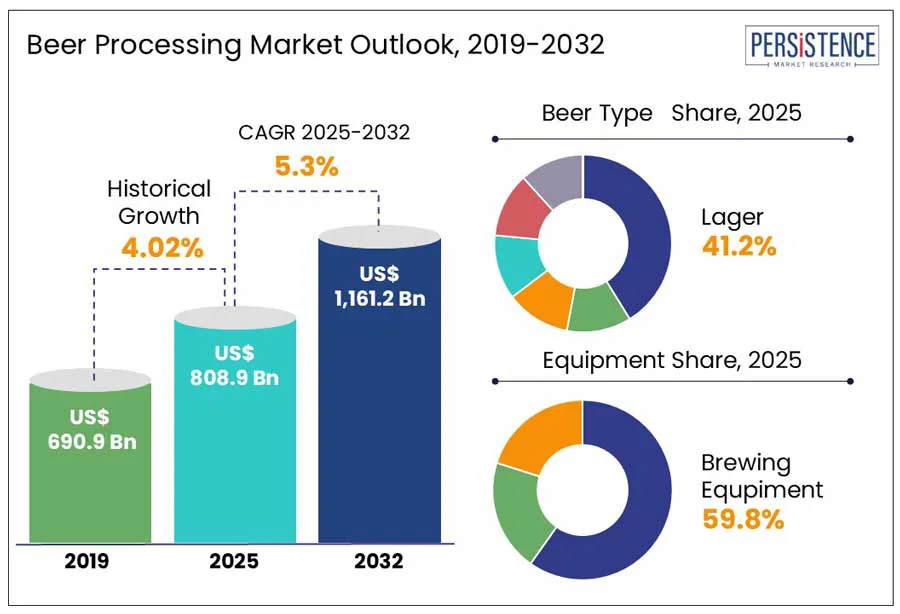 Beer Processing Market Outlook, 2019-2032

PERSISTENCE
MARKET RESEARCH

CAGR 2025-2032
5.3%

Historical Growth
4.02%

US$ 690.9 Bn

US$ 808.9 Bn

US$ 1,161.2 Bn

2019
2025
2032

Beer Type Share, 2025

Lager
41.2%

Equipment Share, 2025

Brewing Equipment
59.8%